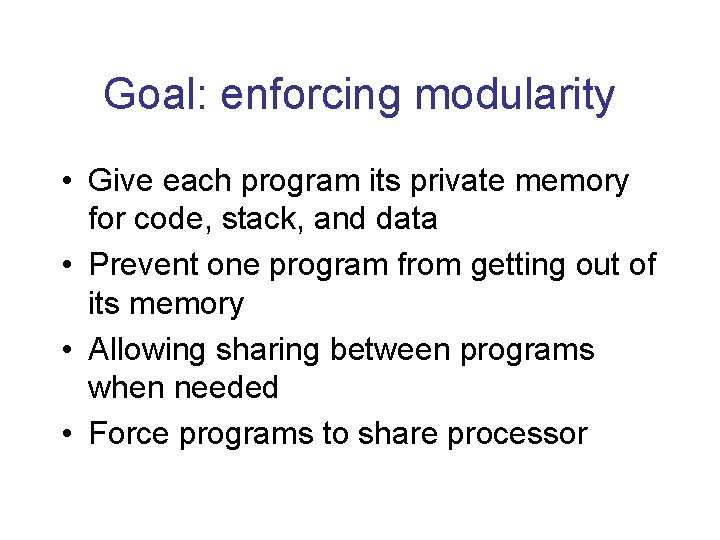 Goal: enforcing modularity

• Give each program its private memory for code, stack, and data
• Prevent one program from getting out of its memory
• Allowing sharing between programs when needed
• Force programs to share processor